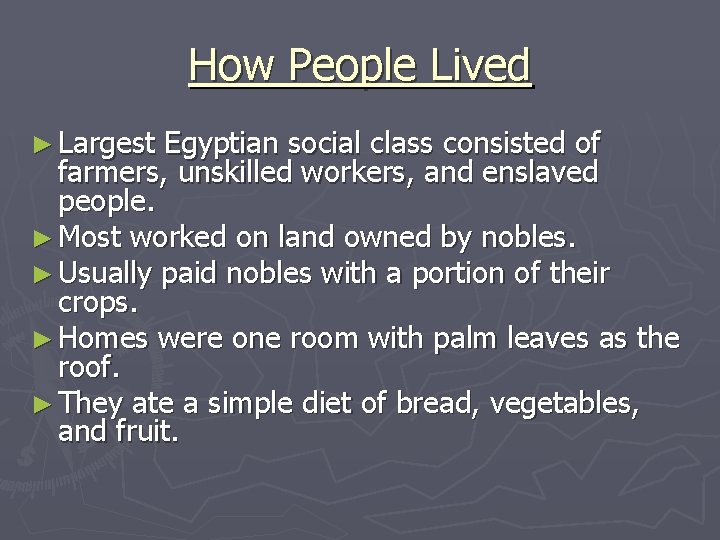 How People Lived

► Largest Egyptian social class consisted of farmers, unskilled workers, and enslaved people.
► Most worked on land owned by nobles.
► Usually paid nobles with a portion of their crops.
► Homes were one room with palm leaves as the roof.
► They ate a simple diet of bread, vegetables, and fruit.